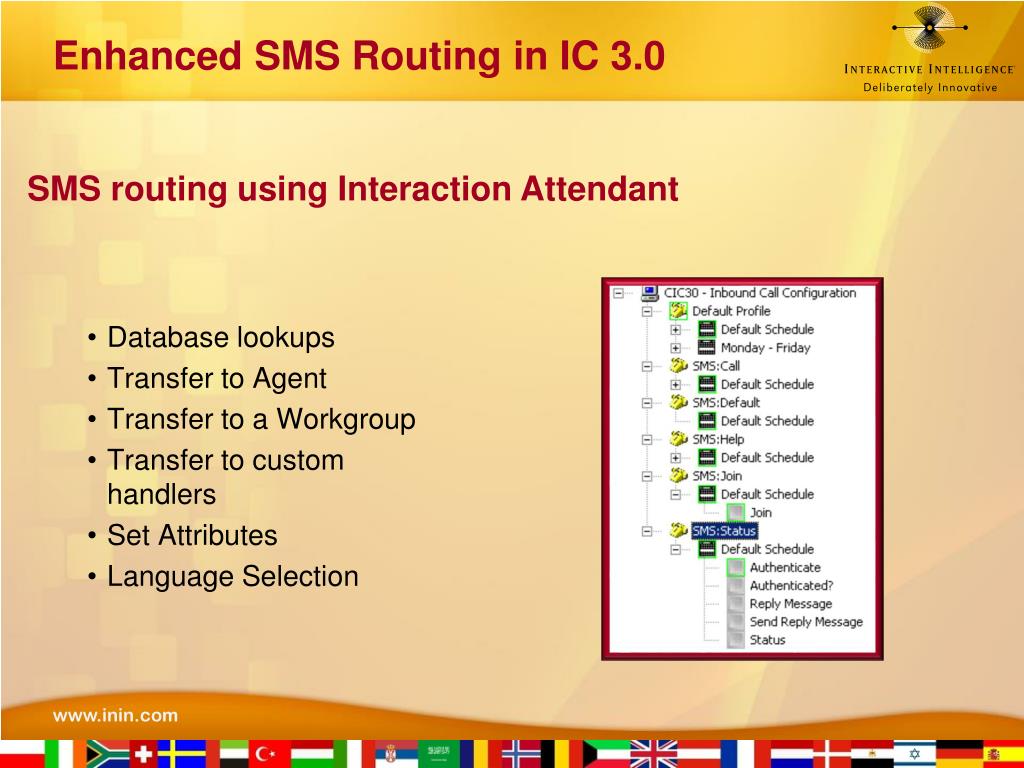 Enhanced SMS Routing in IC 3.0

INTERACTIVE INTELLIGENCE
Deliberately Innovative

SMS routing using Interaction Attendant

• Database lookups
• Transfer to Agent
• Transfer to a Workgroup
• Transfer to custom handlers
• Set Attributes
• Language Selection

CIC30 - Inbound Call Configuration
Default Profile
Default Schedule
Monday - Friday
SMS:Call
Default Schedule
SMS:Default
Default Schedule
SMS:Help
Default Schedule
SMS:Join
Default Schedule
Join
SMS:Status
Default Schedule
Authenticate
Authenticated?
Reply Message
Send Reply Message
Status

www.inin.com